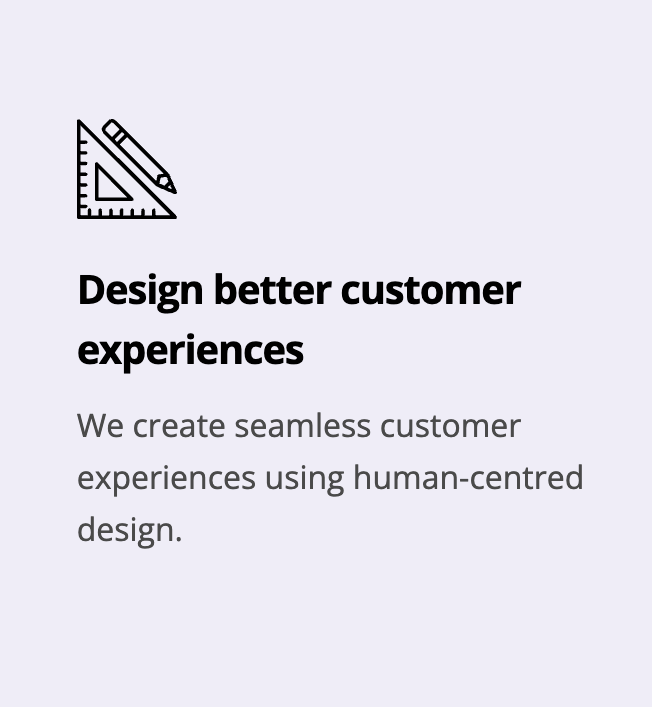 Design better customer experiences

We create seamless customer experiences using human-centred design.